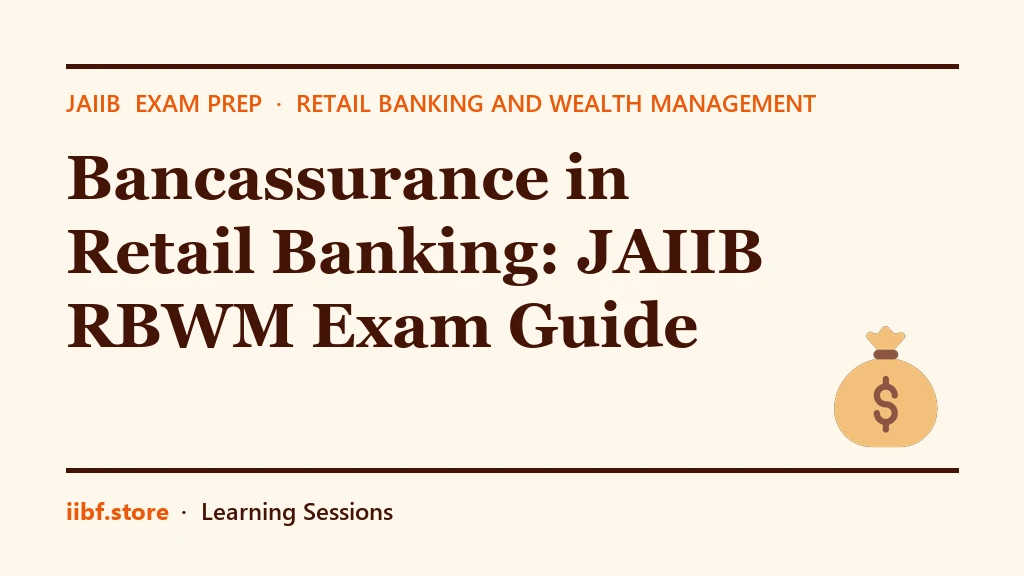 JAIIB EXAM PREP · RETAIL BANKING AND WEALTH MANAGEMENT

Bancassurance in Retail Banking: JAIIB RBWM Exam Guide

$

iibf.store · Learning Sessions